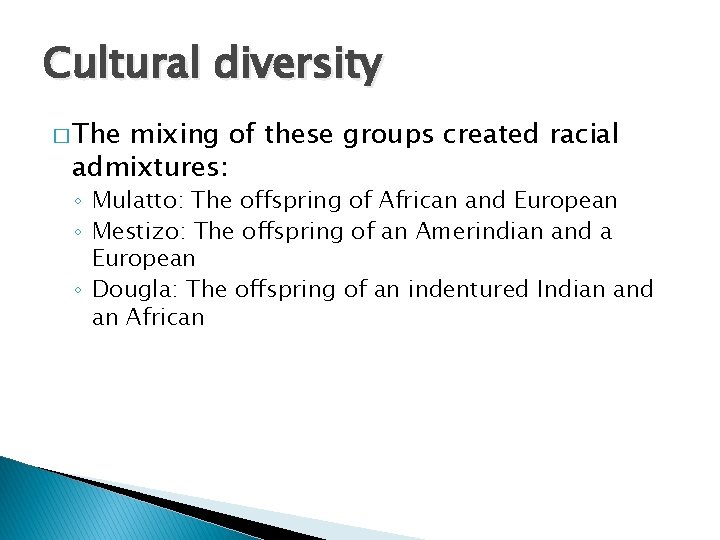 Cultural diversity

□ The mixing of these groups created racial admixtures:

◦ Mulatto: The offspring of African and European
◦ Mestizo: The offspring of an Amerindian and a European
◦ Dougla: The offspring of an indentured Indian and an African